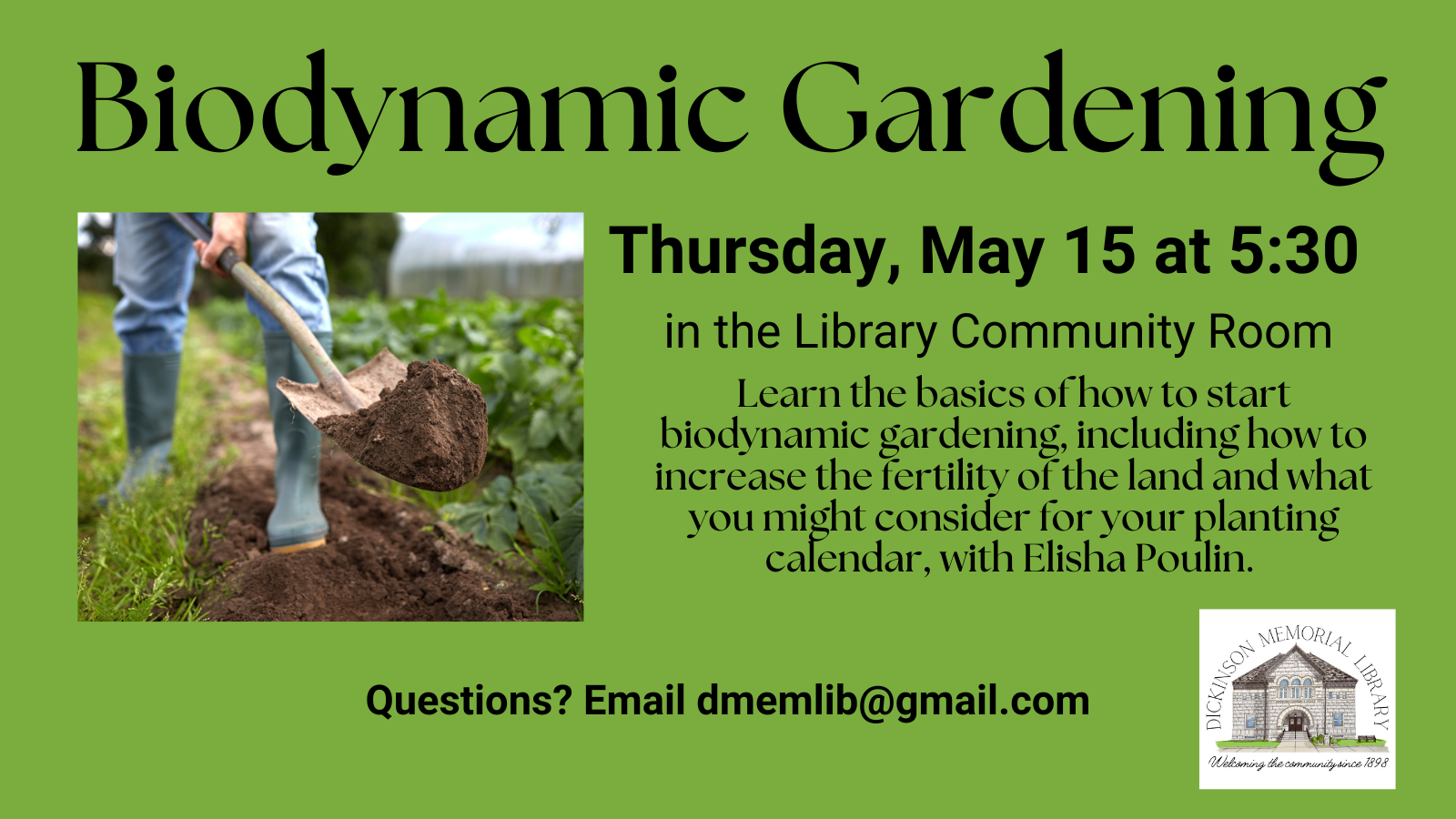 Biodynamic Gardening

Thursday, May 15 at 5:30

in the Library Community Room

Learn the basics of how to start biodynamic gardening, including how to increase the fertility of the land and what you might consider for your planting calendar, with Elisha Poulin.

Questions? Email dmemlib@gmail.com

DICKINSON MEMORIAL LIBRARY

Welcoming the community since 1898